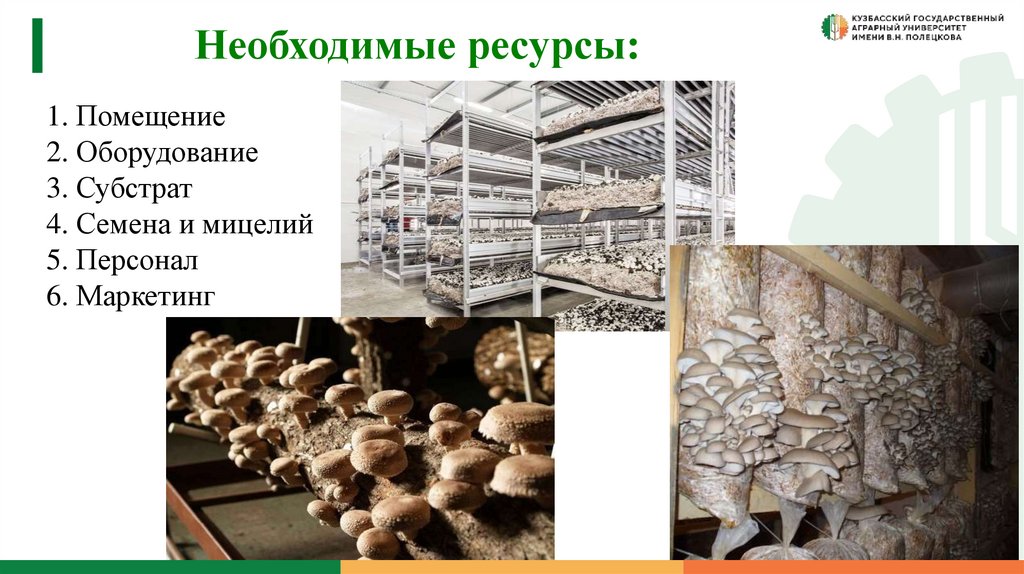 Необходимые ресурсы:

КУЗБАССКИЙ ГОСУДАРСТВЕННЫЙ АГРАРНЫЙ УНИВЕРСИТЕТ ИМЕНИ В.Н. ПОЛЕЦКОВА

1. Помещение
2. Оборудование
3. Субстрат
4. Семена и мицелий
5. Персонал
6. Маркетинг